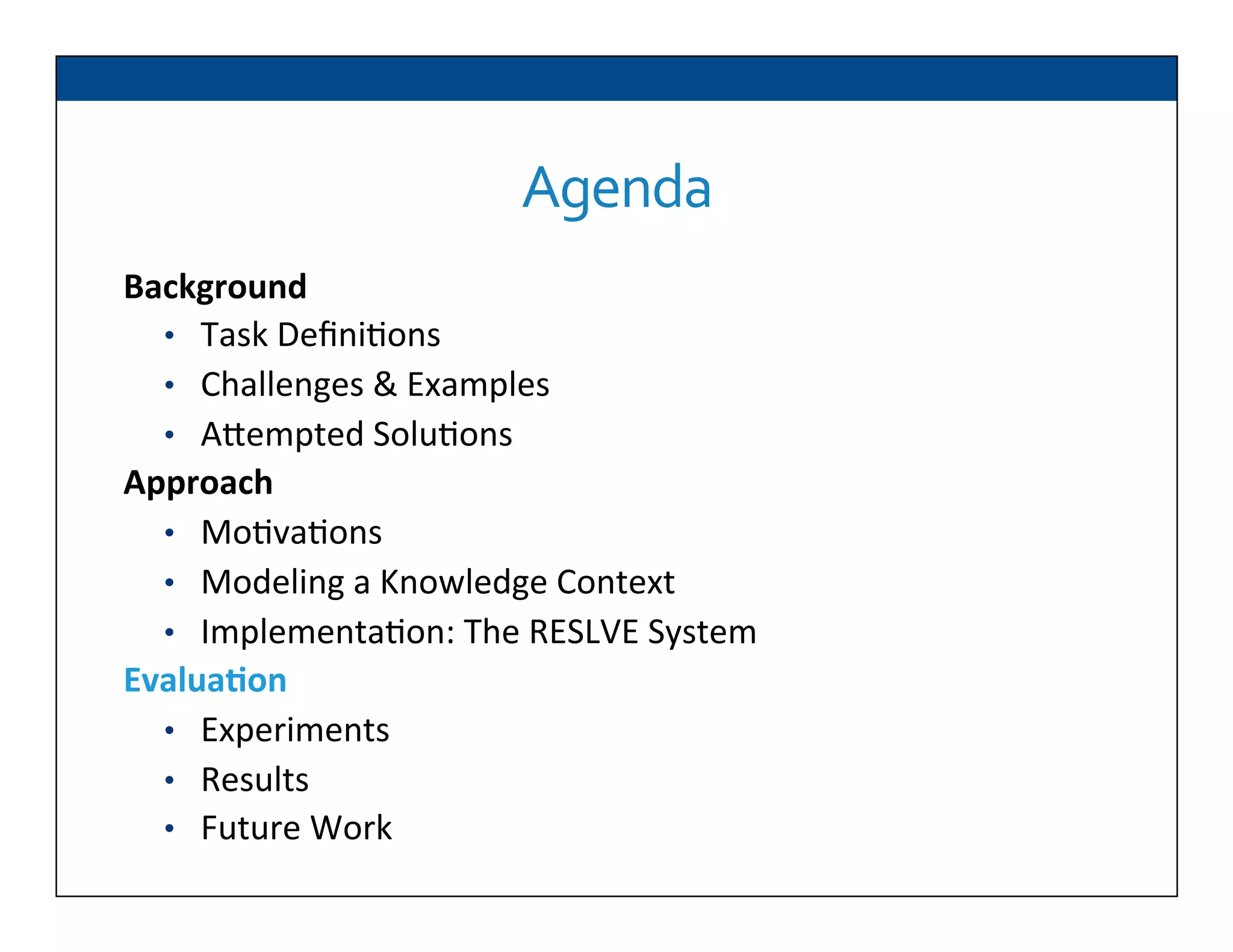 Agenda

Background
• Task Definitions
• Challenges & Examples
• Attempted Solutions

Approach
• Motivations
• Modeling a Knowledge Context
• Implementation: The RESLVE System

Evaluation
• Experiments
• Results
• Future Work